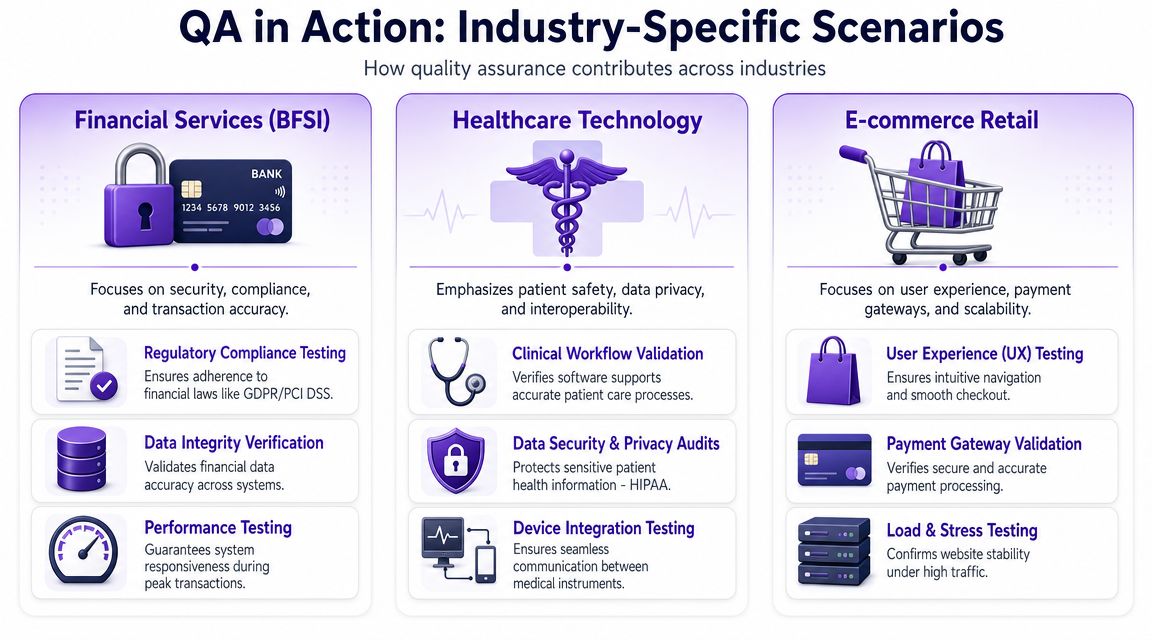 QA in Action: Industry-Specific Scenarios

How quality assurance contributes across industries

Financial Services (BFSI)

BANK
1234 5678 9012 3456

Focuses on security, compliance, and transaction accuracy.

Regulatory Compliance Testing
Ensures adherence to financial laws like GDPR/PCI DSS.

Data Integrity Verification
Validates financial data accuracy across systems.

Performance Testing
Guarantees system responsiveness during peak transactions.

Healthcare Technology

Emphasizes patient safety, data privacy, and interoperability.

Clinical Workflow Validation
Verifies software supports accurate patient care processes.

Data Security & Privacy Audits
Protects sensitive patient health information - HIPAA.

Device Integration Testing
Ensures seamless communication between medical instruments.

E-commerce Retail

Focuses on user experience, payment gateways, and scalability.

User Experience (UX) Testing
Ensures intuitive navigation and smooth checkout.

Payment Gateway Validation
Verifies secure and accurate payment processing.

Load & Stress Testing
Confirms website stability under high traffic.